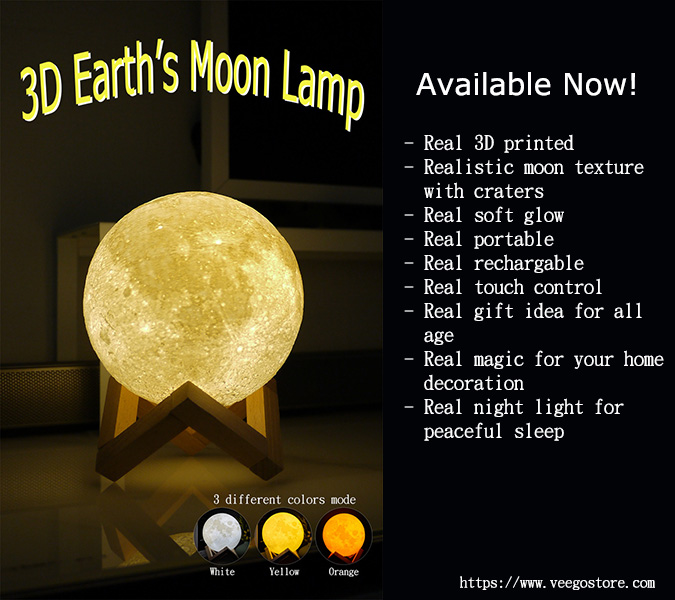 3D Earth's Moon Lamp

3 different colors mode

White Yellow Orange

Available Now!

- Real 3D printed
- Realistic moon texture with craters
- Real soft glow
- Real portable
- Real rechargable
- Real touch control
- Real gift idea for all age
- Real magic for your home decoration
- Real night light for peaceful sleep

https://www.veegostore.com